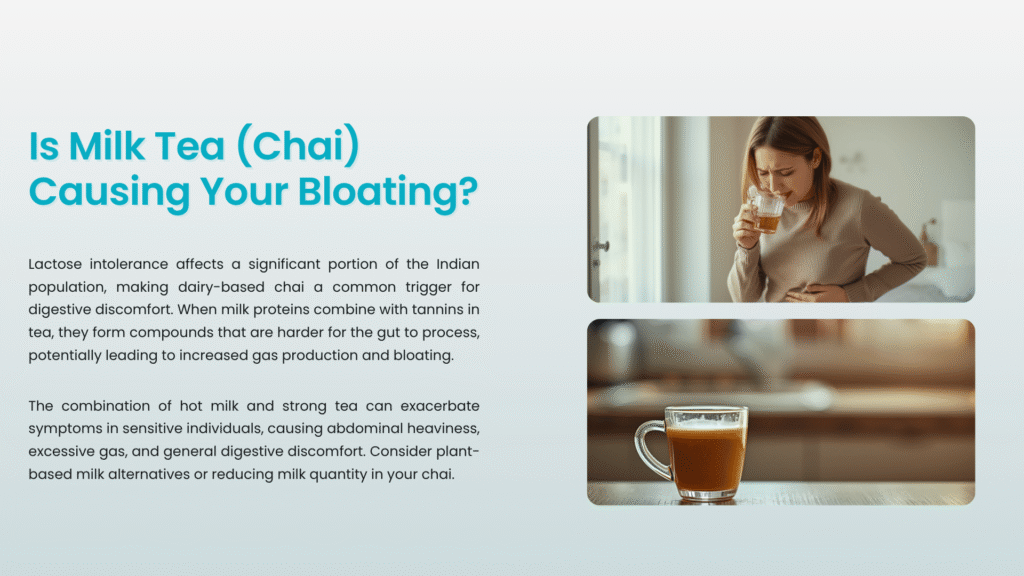 Is Milk Tea (Chai) Causing Your Bloating?

Lactose intolerance affects a significant portion of the Indian population, making dairy-based chai a common trigger for digestive discomfort. When milk proteins combine with tannins in tea, they form compounds that are harder for the gut to process, potentially leading to increased gas production and bloating.

The combination of hot milk and strong tea can exacerbate symptoms in sensitive individuals, causing abdominal heaviness, excessive gas, and general digestive discomfort. Consider plant-based milk alternatives or reducing milk quantity in your chai.